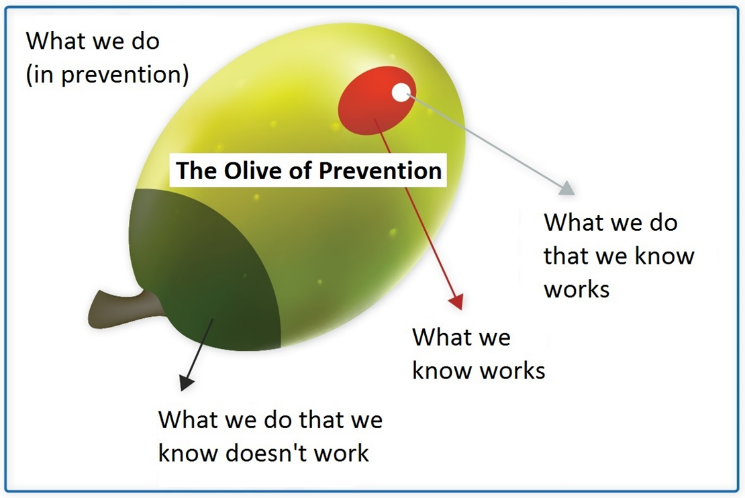 What we do
(in prevention)

The Olive of Prevention

What we do that we know works

What we know works

What we do that we know doesn't work